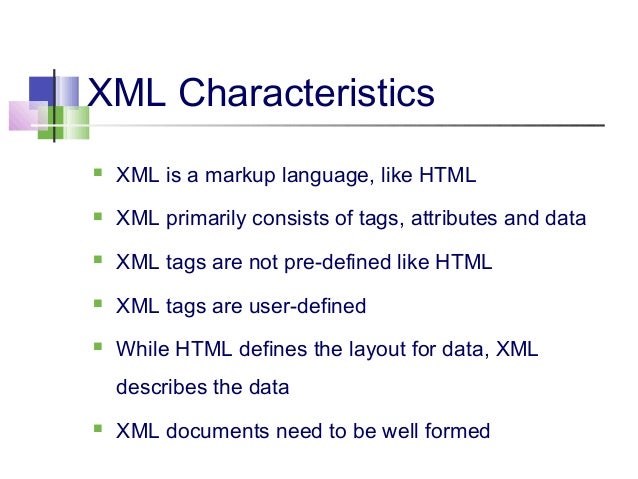 XML Characteristics

- XML is a markup language, like HTML
- XML primarily consists of tags, attributes and data
- XML tags are not pre-defined like HTML
- XML tags are user-defined
- While HTML defines the layout for data, XML describes the data
- XML documents need to be well formed